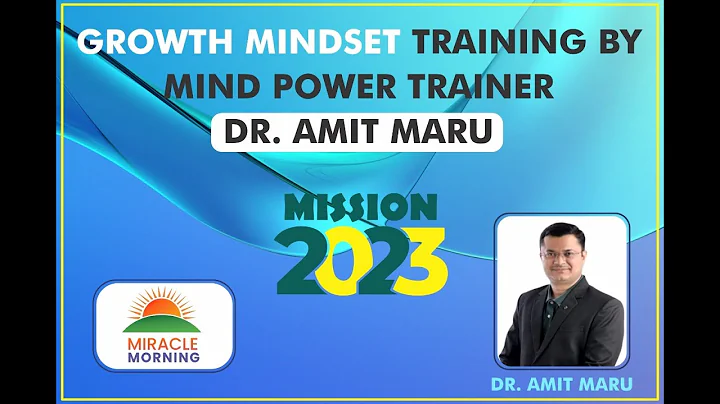 GROWTH MINDSET TRAINING BY MIND POWER TRAINER

DR. AMIT MARU

MISSION 2023

MIRACLE MORNING

DR. AMIT MARU